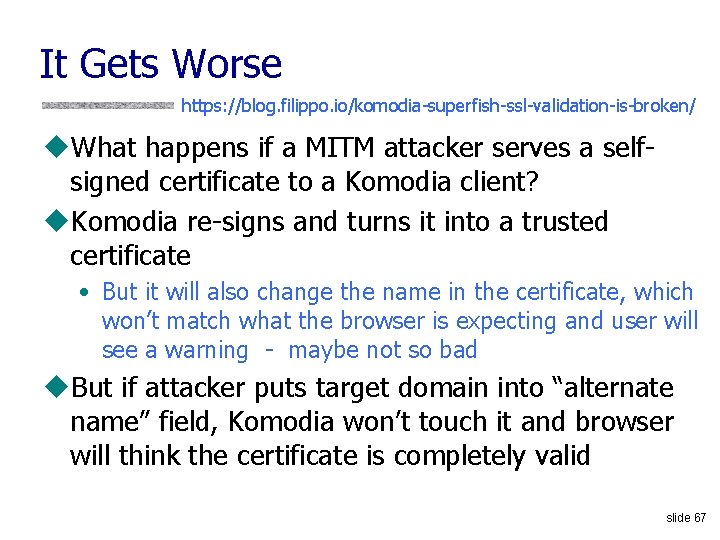 It Gets Worse

https://blog.filippo.io/komodia-superfish-ssl-validation-is-broken/

◆What happens if a MITM attacker serves a self-signed certificate to a Komodia client?

◆Komodia re-signs and turns it into a trusted certificate

• But it will also change the name in the certificate, which won't match what the browser is expecting and user will see a warning - maybe not so bad

◆But if attacker puts target domain into "alternate name" field, Komodia won't touch it and browser will think the certificate is completely valid

slide 67